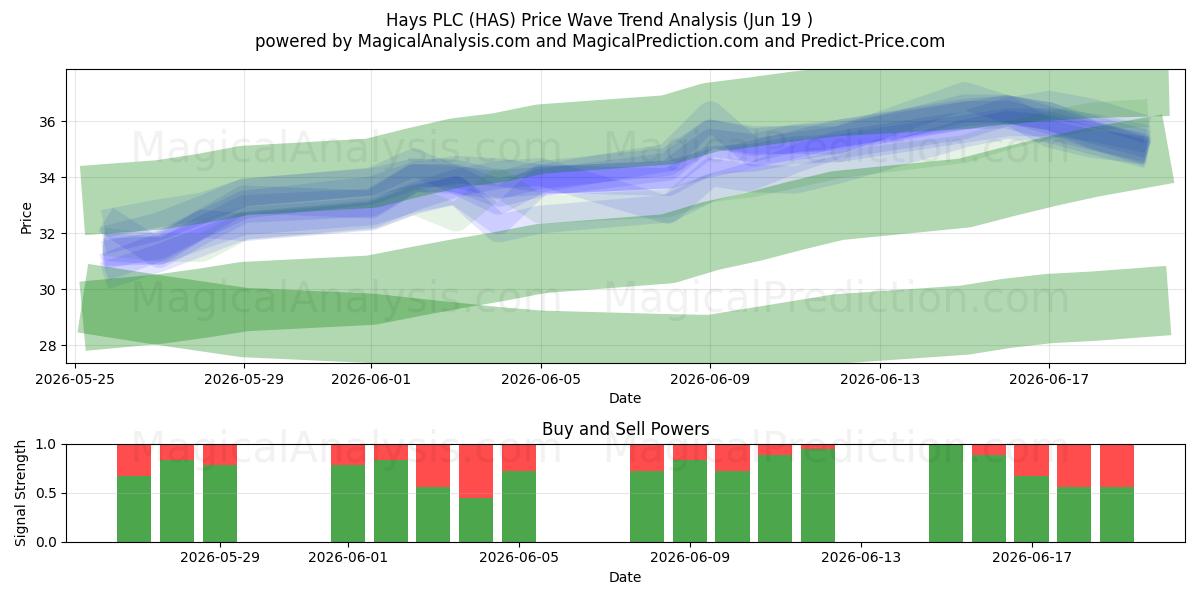 Hays PLC (HAS) Price Wave Trend Analysis (Jun 19 )
powered by MagicalAnalysis.com and MagicalPrediction.com and Predict-Price.com

MagicalAnalysis.com MagicalPrediction.com
MagicalAnalysis.com MagicalPrediction.com

Price
36
34
32
30
28

2026-05-25 2026-05-29 2026-06-01 2026-06-05 2026-06-09 2026-06-13 2026-06-17
Date

Buy and Sell Powers

MagicalAnalysis.com MagicalPrediction.com

Signal Strength
1.0
0.5
0.0

2026-05-29 2026-06-01 2026-06-05 2026-06-09 2026-06-13 2026-06-17
Date